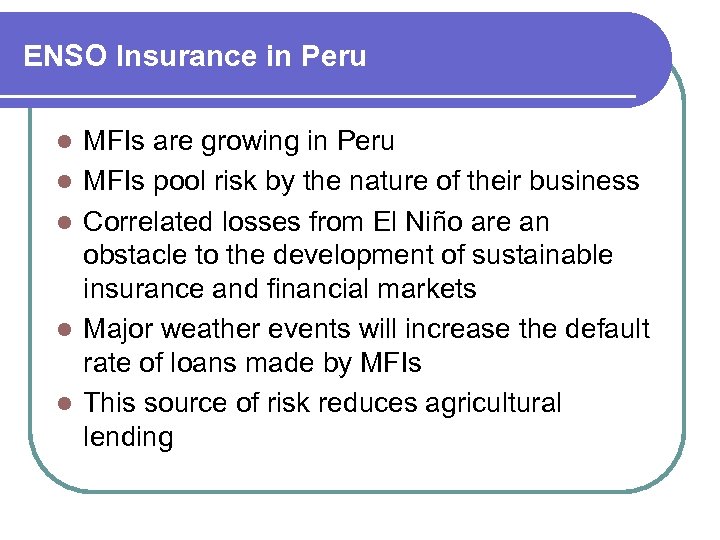 ENSO Insurance in Peru

- MFIs are growing in Peru
- MFIs pool risk by the nature of their business
- Correlated losses from El Niño are an obstacle to the development of sustainable insurance and financial markets
- Major weather events will increase the default rate of loans made by MFIs
- This source of risk reduces agricultural lending